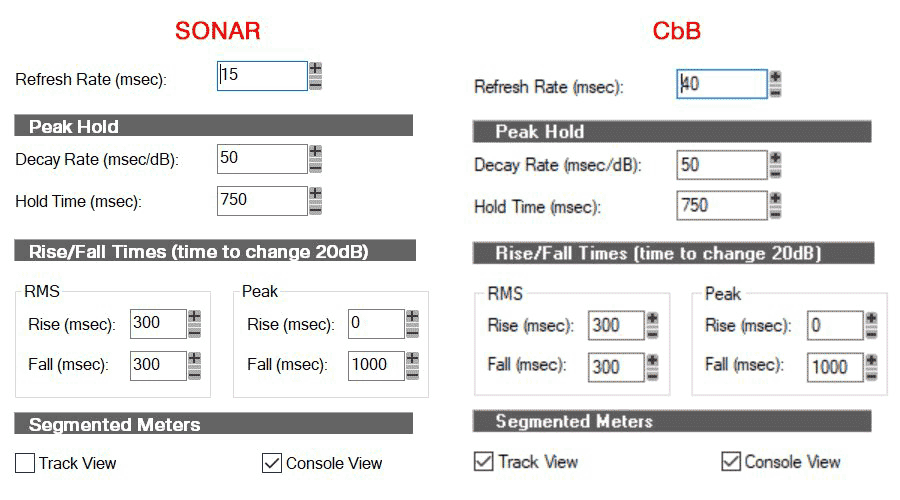 SONAR

Refresh Rate (msec): 15

Peak Hold

Decay Rate (msec/dB): 50

Hold Time (msec): 750

Rise/Fall Times (time to change 20dB)

RMS

Rise (msec): 300

Fall (msec): 300

Peak

Rise (msec): 0

Fall (msec): 1000

Segmented Meters

Track View

Console View

CbB

Refresh Rate (msec): 40

Peak Hold

Decay Rate (msec/dB): 50

Hold Time (msec): 750

Rise/Fall Times (time to change 20dB)

RMS

Rise (msec): 300

Fall (msec): 300

Peak

Rise (msec): 0

Fall (msec): 1000

Segmented Meters

Track View

Console View